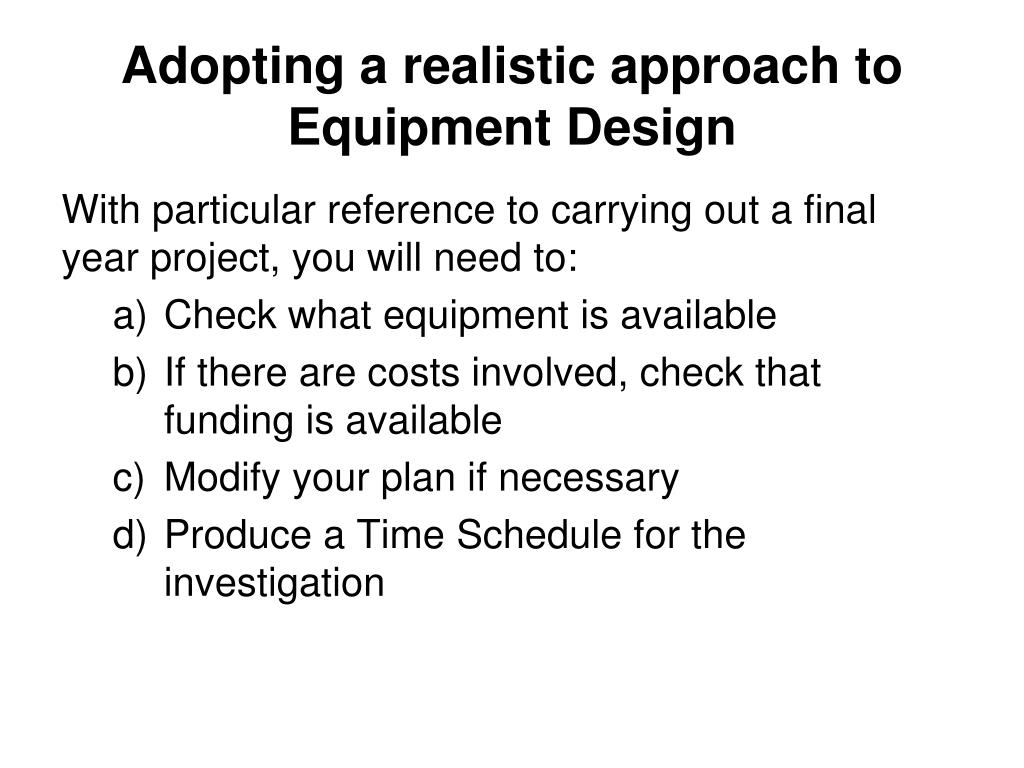 Adopting a realistic approach to Equipment Design

With particular reference to carrying out a final year project, you will need to:

a) Check what equipment is available
b) If there are costs involved, check that funding is available
c) Modify your plan if necessary
d) Produce a Time Schedule for the investigation